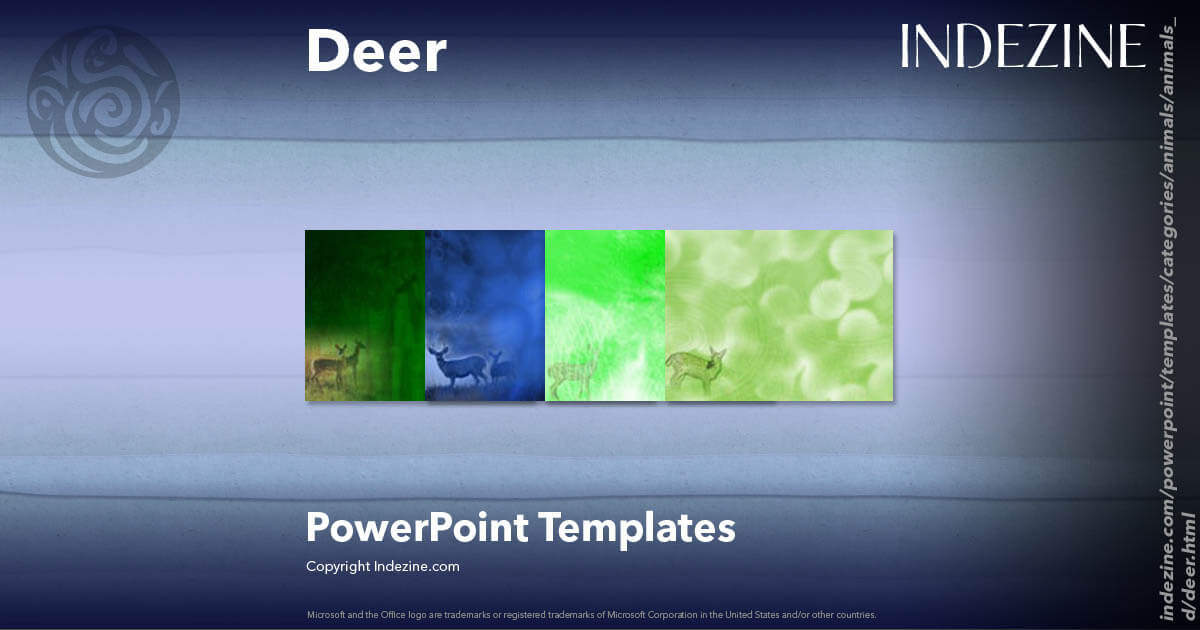 Deer

INDEZINE

PowerPoint Templates

Copyright Indezine.com

Microsoft and the Office logo are trademarks or registered trademarks of Microsoft Corporation in the United States and/or other countries.

indezine.com/powerpoint/templates/categories/animals/animals_d/deer.html